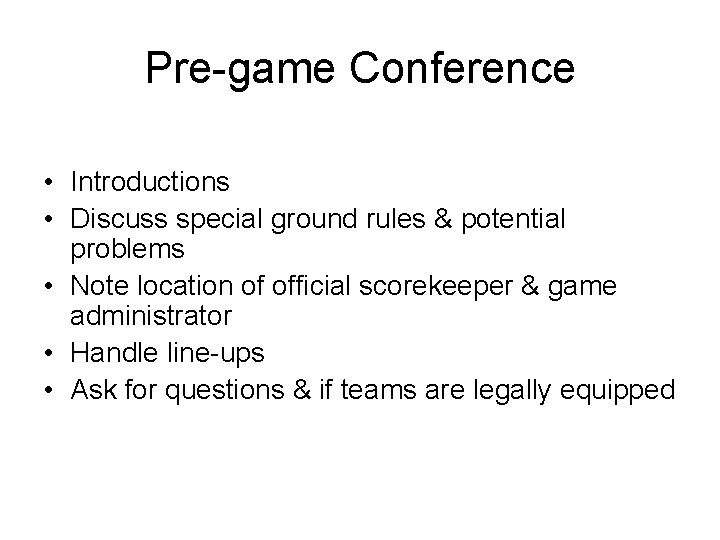 Pre-game Conference

• Introductions
• Discuss special ground rules & potential problems
• Note location of official scorekeeper & game administrator
• Handle line-ups
• Ask for questions & if teams are legally equipped